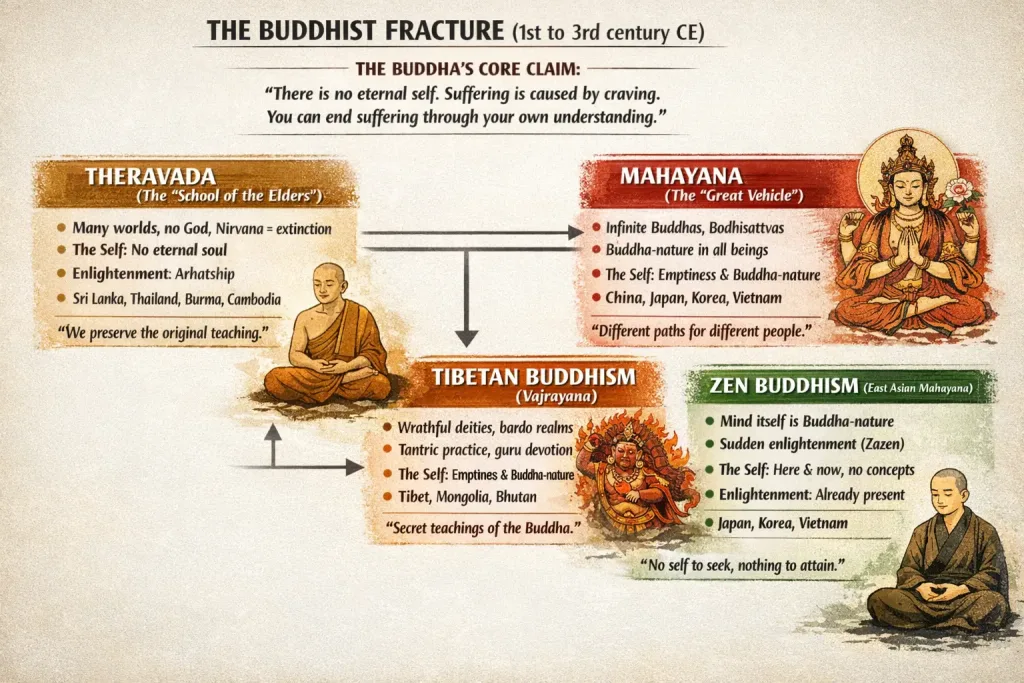 THE BUDDHIST FRACTURE (1st to 3rd century CE)

THE BUDDHA'S CORE CLAIM:

"There is no eternal self. Suffering is caused by craving. You can end suffering through your own understanding."

THERAVADA
(The "School of the Elders")

- Many worlds, no God, Nirvana = extinction
- The Self: No eternal soul
- Enlightenment: Arhatship
- Sri Lanka, Thailand, Burma, Cambodia

"We preserve the original teaching."

MAHAYANA
(The "Great Vehicle")

- Infinite Buddhas, Bodhisattvas
- Buddha-nature in all beings
- The Self: Emptiness & Buddha-nature
- China, Japan, Korea, Vietnam

"Different paths for different people."

TIBETAN BUDDHISM
(Vajrayana)

- Wrathful deities, bardo realms
- Tantric practice, guru devotion
- The Self: Emptines & Buddha-nature
- Tibet, Mongolia, Bhutan

"Secret teachings of the Buddha."

ZEN BUDDHISM (East Asian Mahayana)

- Mind itself is Buddha-nature
- Sudden enlightenment (Zazen)
- The Self: Here & now, no concepts
- Enlightenment: Already present
- Japan, Korea, Vietnam

"No self to seek, nothing to attain."